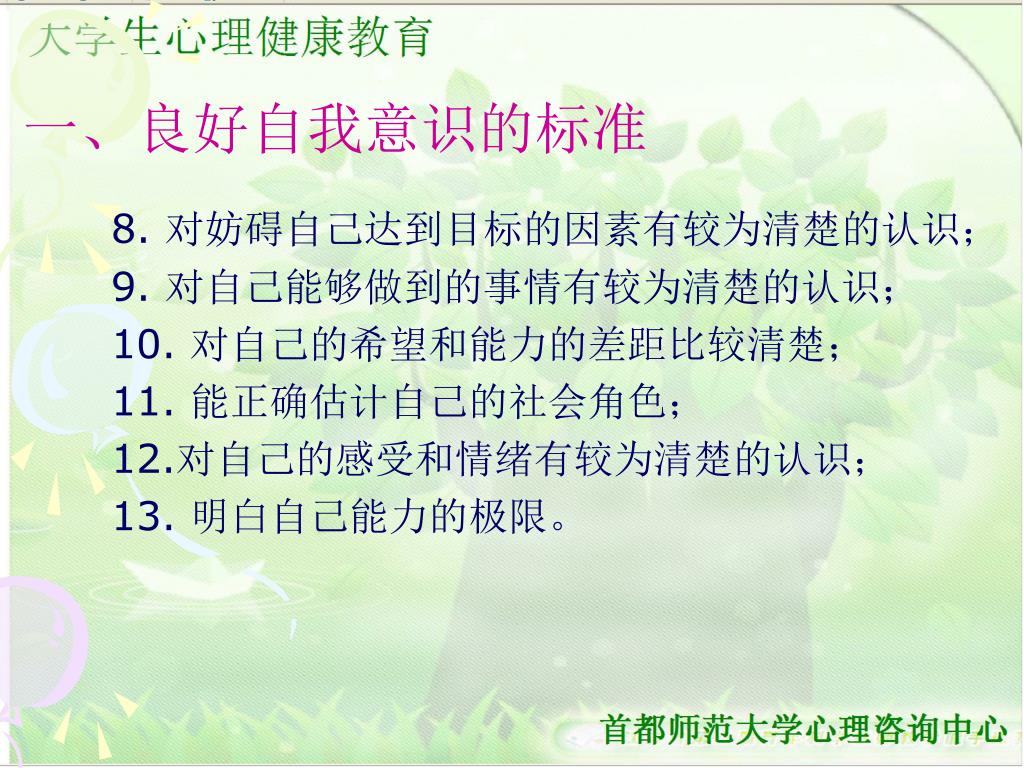 大学生心理健康教育

一、良好自我意识的标准

8. 对妨碍自己达到目标的因素有较为清楚的认识；
9. 对自己能够做到的事情有较为清楚的认识；
10. 对自己的希望和能力的差距比较清楚；
11. 能正确估计自己的社会角色；
12.对自己的感受和情绪有较为清楚的认识；
13. 明白自己能力的极限。

首都师范大学心理咨询中心